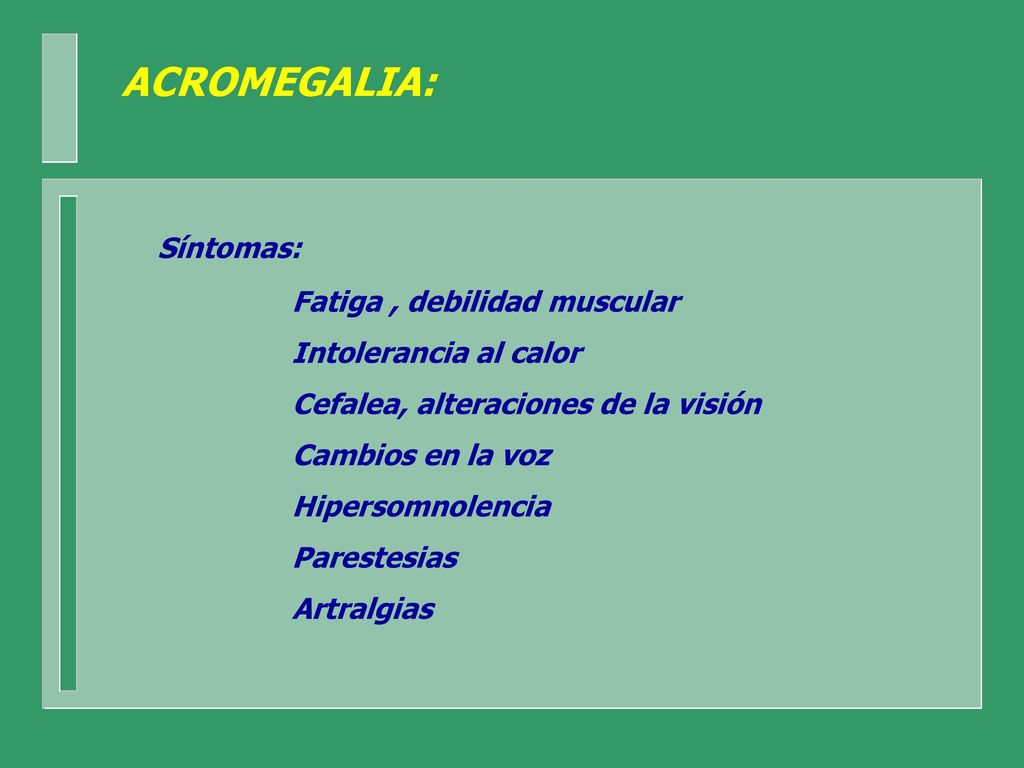 ACROMEGALIA:

Síntomas:

Fatiga , debilidad muscular
Intolerancia al calor
Cefalea, alteraciones de la visión
Cambios en la voz
Hipersomnolencia
Parestesias
Artralgias